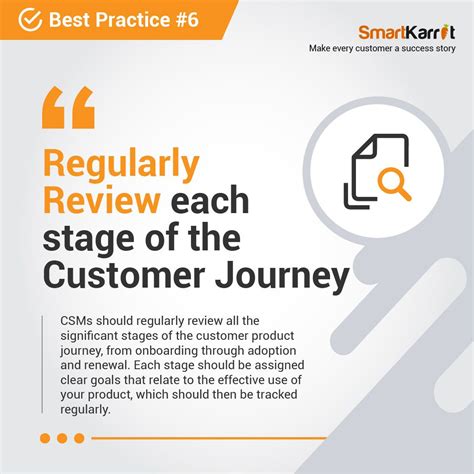 Best Practice #6

SmartKarrot
Make every customer a success story

“

Regularly Review each stage of the Customer Journey

CSMs should regularly review all the significant stages of the customer product journey, from onboarding through adoption and renewal. Each stage should be assigned clear goals that relate to the effective use of your product, which should then be tracked regularly.